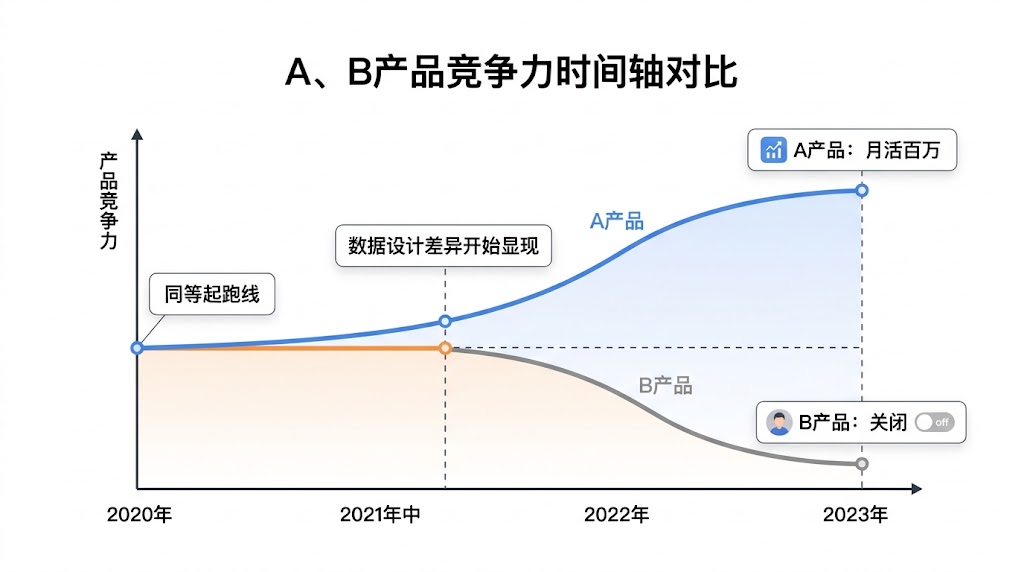 A、B产品竞争力时间轴对比

产品竞争力

A产品：月活百万

A产品

数据设计差异开始显现

同等起跑线

B产品

B产品：关闭 off

2020年

2021年中

2022年

2023年